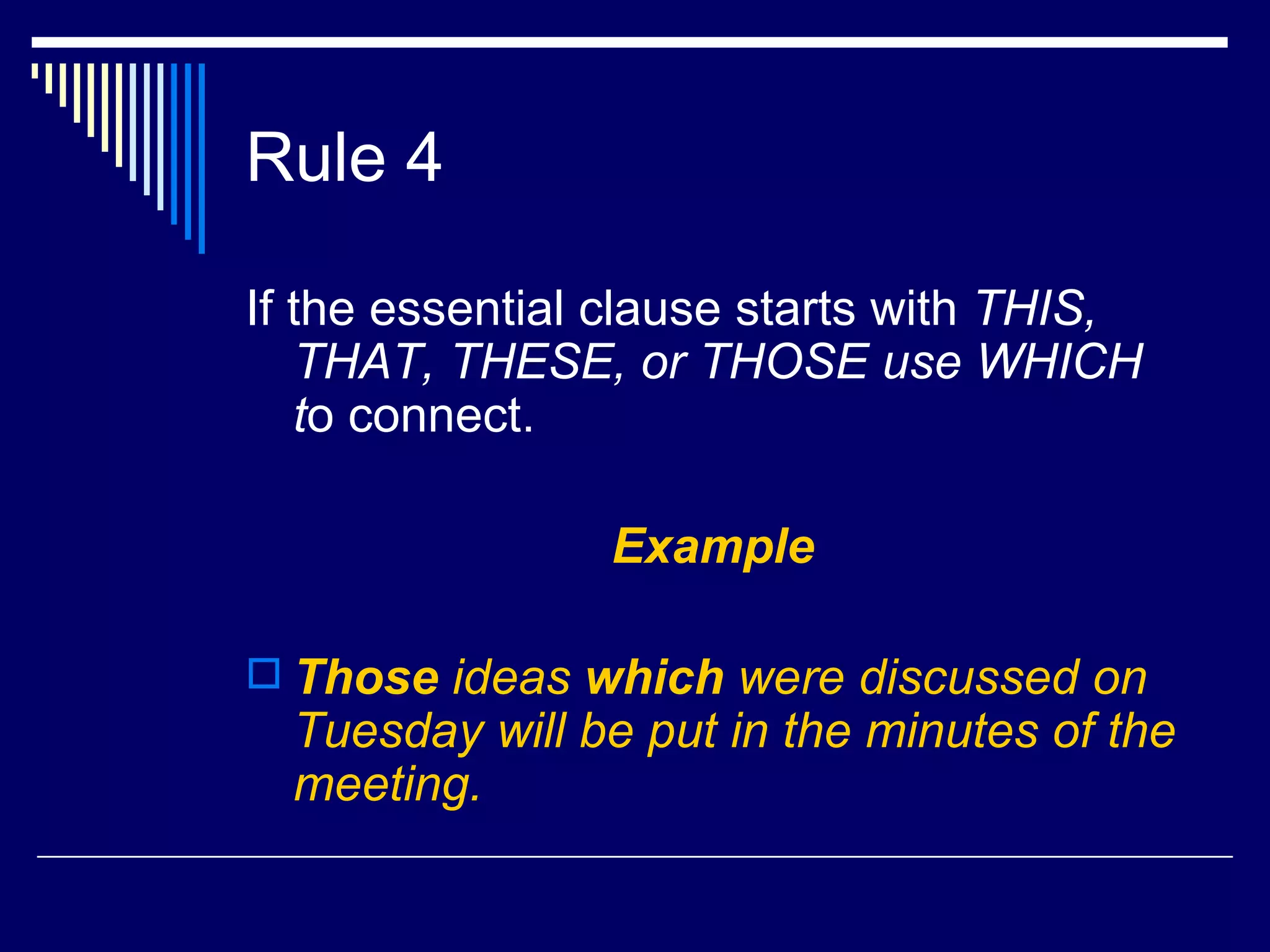 Rule 4

If the essential clause starts with THIS, THAT, THESE, or THOSE use WHICH to connect.

Example

Those ideas which were discussed on Tuesday will be put in the minutes of the meeting.